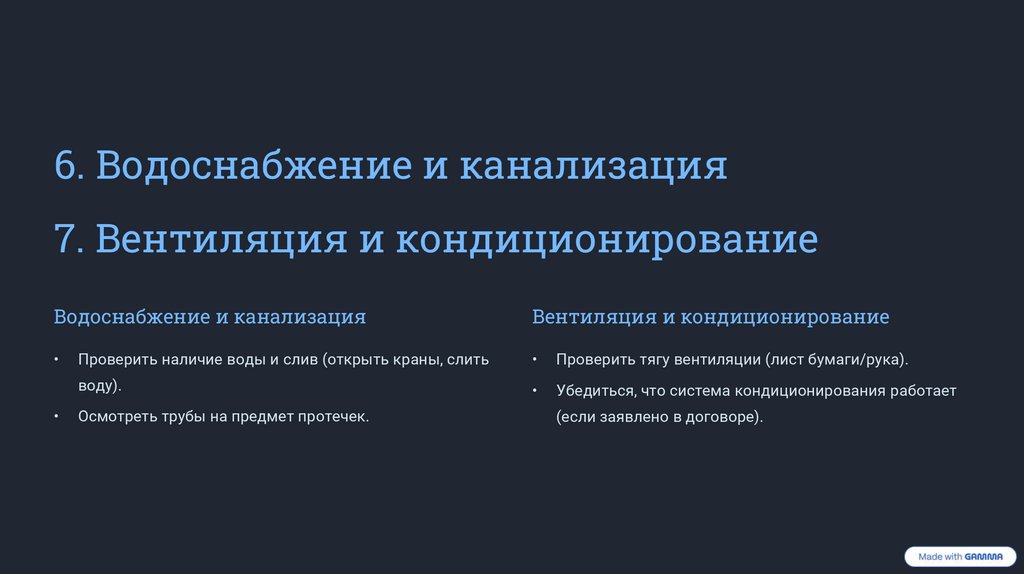 6. Водоснабжение и канализация

7. Вентиляция и кондиционирование

Водоснабжение и канализация

• Проверить наличие воды и слив (открыть краны, слить воду).

• Осмотреть трубы на предмет протечек.

Вентиляция и кондиционирование

• Проверить тягу вентиляции (лист бумаги/рука).

• Убедиться, что система кондиционирования работает (если заявлено в договоре).

Made with GAMMA